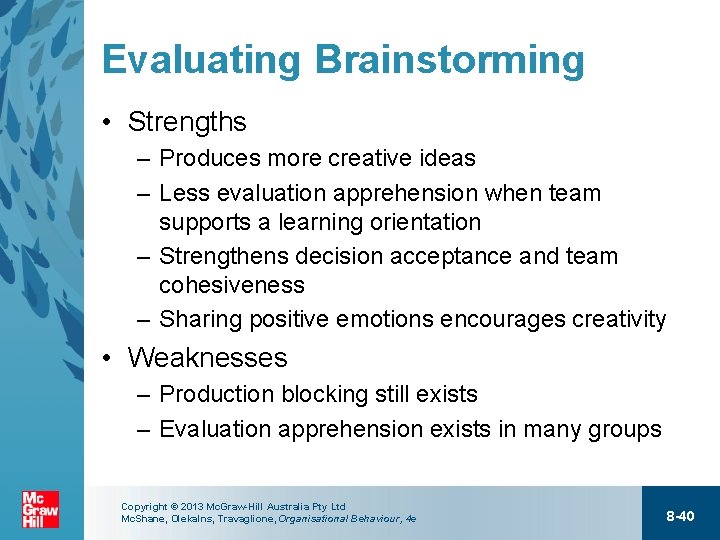 Evaluating Brainstorming

• Strengths
– Produces more creative ideas
– Less evaluation apprehension when team supports a learning orientation
– Strengthens decision acceptance and team cohesiveness
– Sharing positive emotions encourages creativity

• Weaknesses
– Production blocking still exists
– Evaluation apprehension exists in many groups

Mc Graw Hill

Copyright © 2013 McGraw-Hill Australia Pty Ltd
McShane, Olekalns, Travaglione, Organisational Behaviour, 4e

8-40